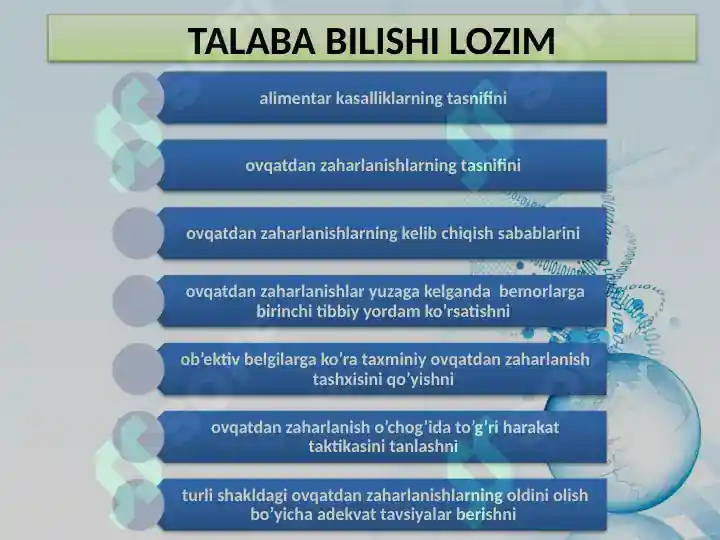 TALABA BILISHI LOZIM

alimentar kasalliklarning tasnifini

ovqatdan zaharlanishlarning tasnifini

ovqatdan zaharlanishlarning kelib chiqish sabablarini

ovqatdan zaharlanishlar yuzaga kelganda bemorlarga birinchi tibbiy yordam ko’rsatishni

ob’ektiv belgilarga ko’ra taxminiy ovqatdan zaharlanish tashxisini qo’yishni

ovqatdan zaharlanish o’chog’ida to’g’ri harakat taktikasini tanlashni

turli shakldagi ovqatdan zaharlanishlarning oldini olish bo’yicha adekvat tavsiyalar berishni